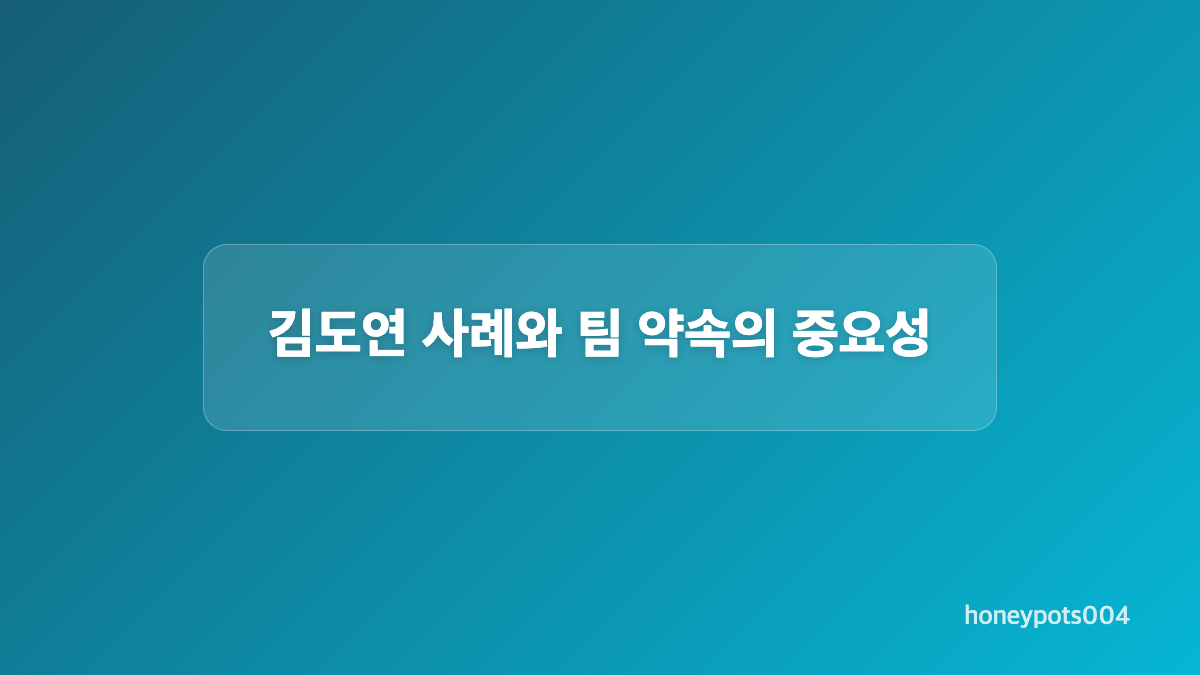 김도연 사례와 팀 약속의 중요성

honeypots004